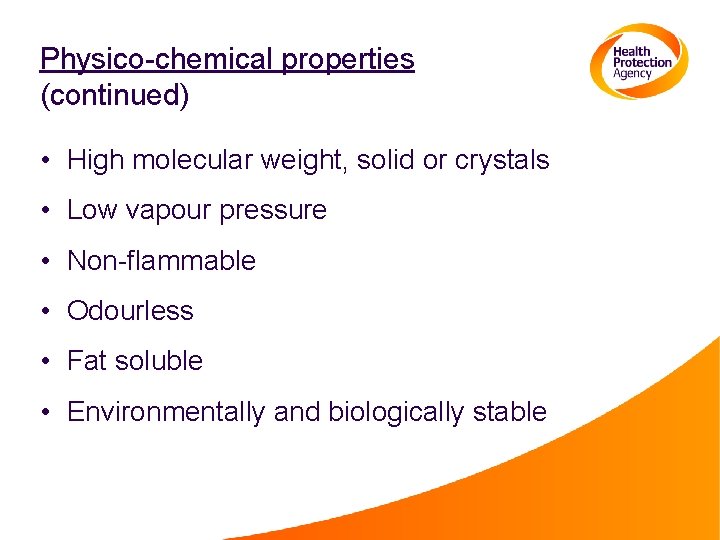 Physico-chemical properties (continued)

Health Protection Agency

• High molecular weight, solid or crystals
• Low vapour pressure
• Non-flammable
• Odourless
• Fat soluble
• Environmentally and biologically stable